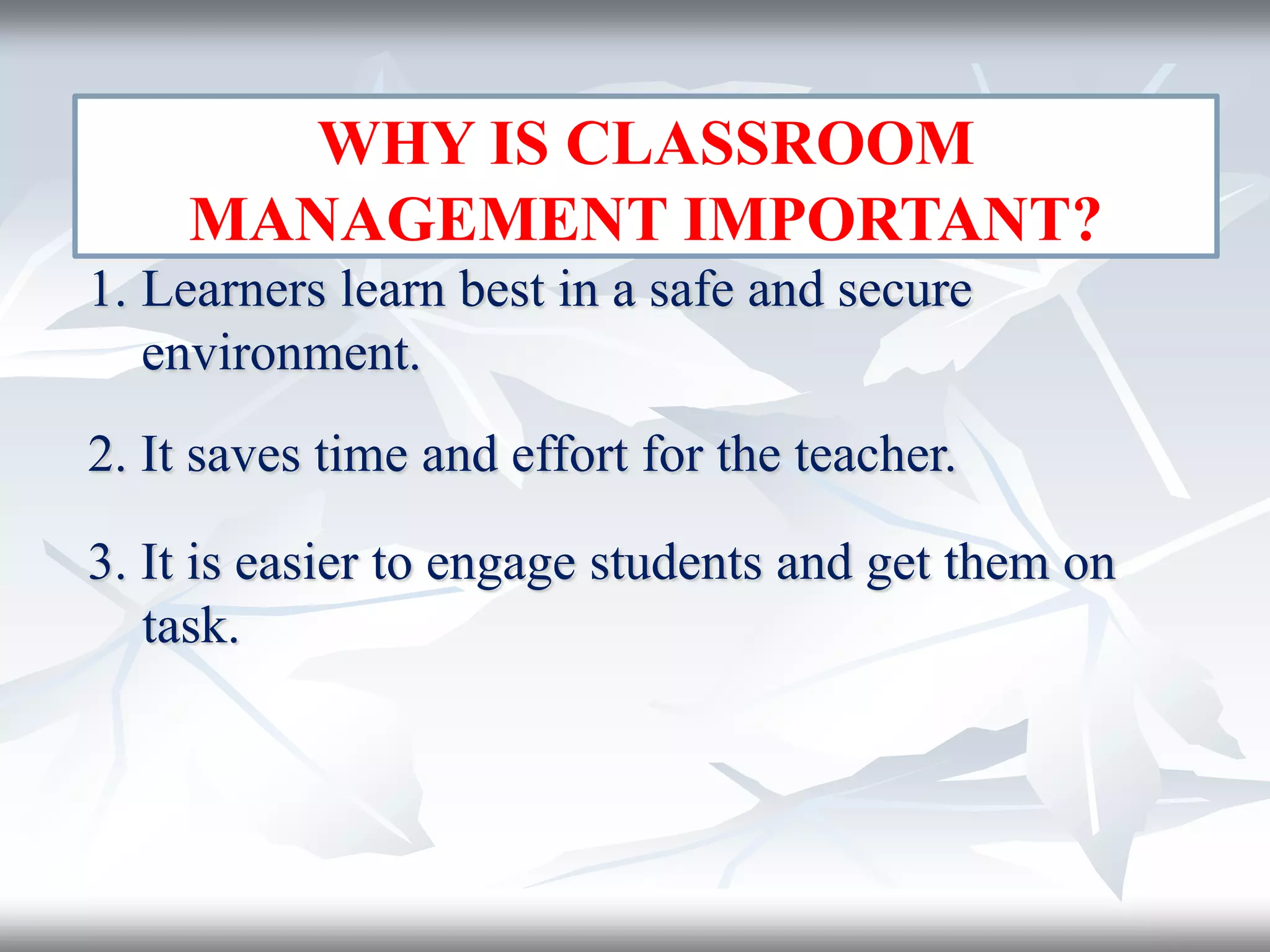 WHY IS CLASSROOM MANAGEMENT IMPORTANT?

1. Learners learn best in a safe and secure environment.

2. It saves time and effort for the teacher.

3. It is easier to engage students and get them on task.